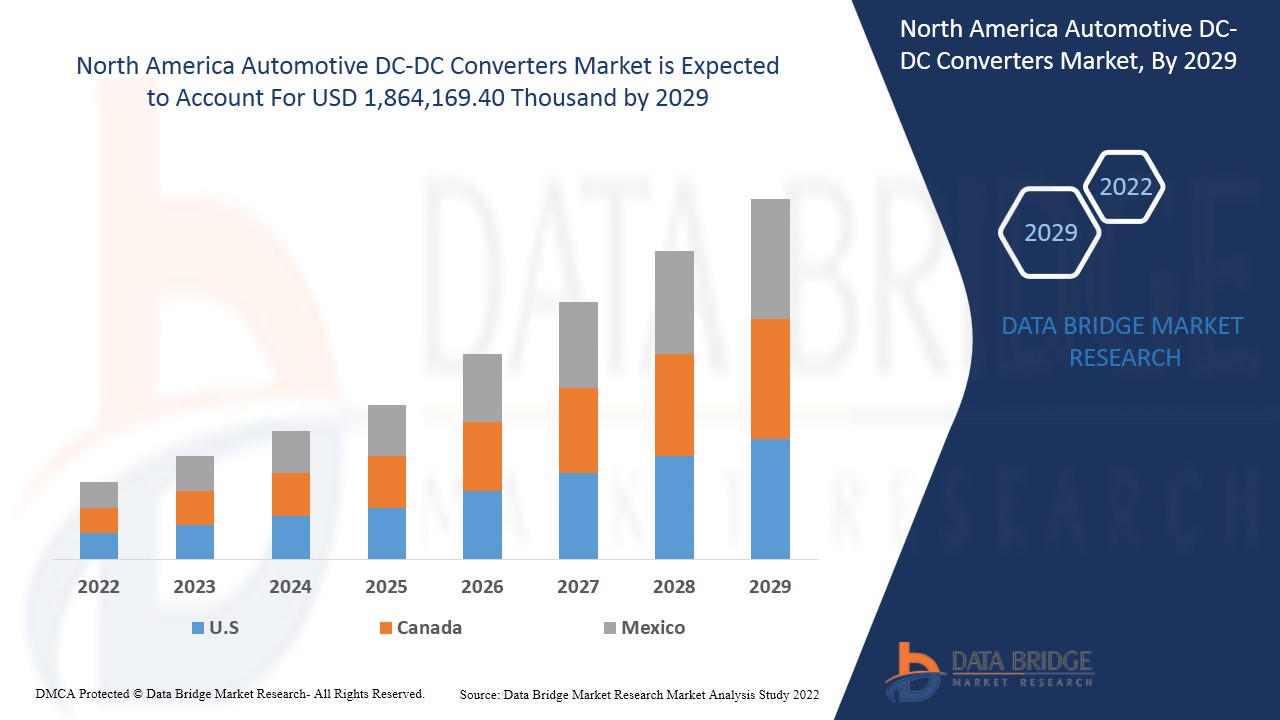 North America Automotive DC-DC Converters Market is Expected to Account For USD 1,864,169.40 Thousand by 2029

2022 2023 2024 2025 2026 2027 2028 2029

U.S Canada Mexico

North America Automotive DC-DC Converters Market, By 2029

2022

2029

DATA BRIDGE MARKET RESEARCH

DATA BRIDGE
MARKET RESEARCH

DMCA Protected © Data Bridge Market Research- All Rights Reserved.

Source: Data Bridge Market Research Market Analysis Study 2022